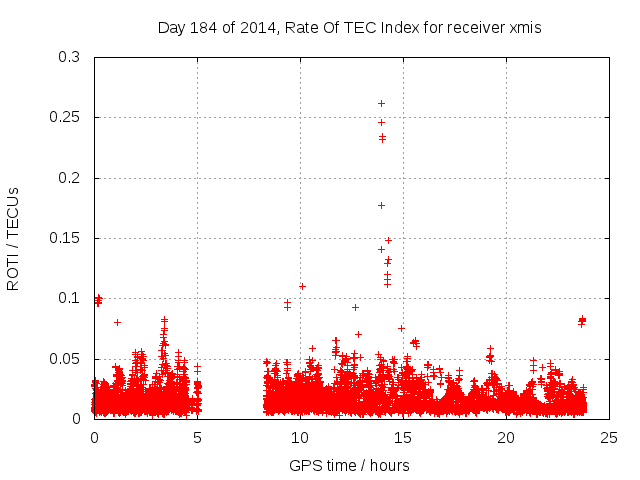 Day 184 of 2014, Rate Of TEC Index for receiver xmis

ROTI / TECUs

0.3
0.25
0.2
0.15
0.1
0.05
0

0
5
10
15
20
25

GPS time / hours